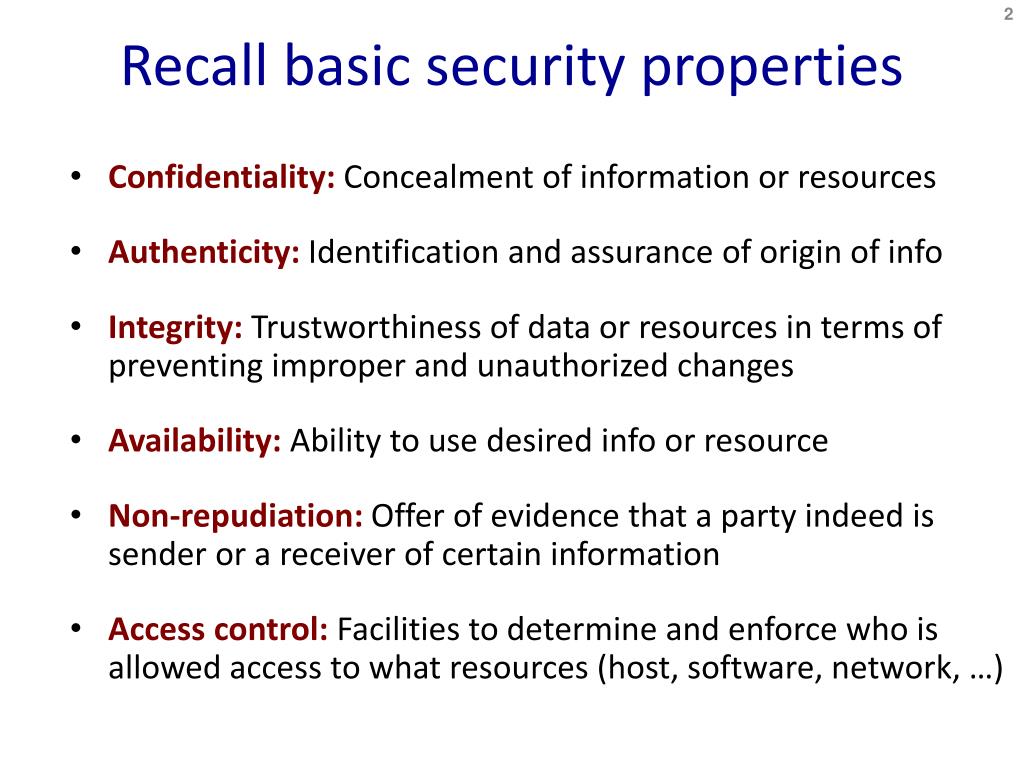 2

Recall basic security properties

• Confidentiality: Concealment of information or resources

• Authenticity: Identification and assurance of origin of info

• Integrity: Trustworthiness of data or resources in terms of preventing improper and unauthorized changes

• Availability: Ability to use desired info or resource

• Non-repudiation: Offer of evidence that a party indeed is sender or a receiver of certain information

• Access control: Facilities to determine and enforce who is allowed access to what resources (host, software, network, …)